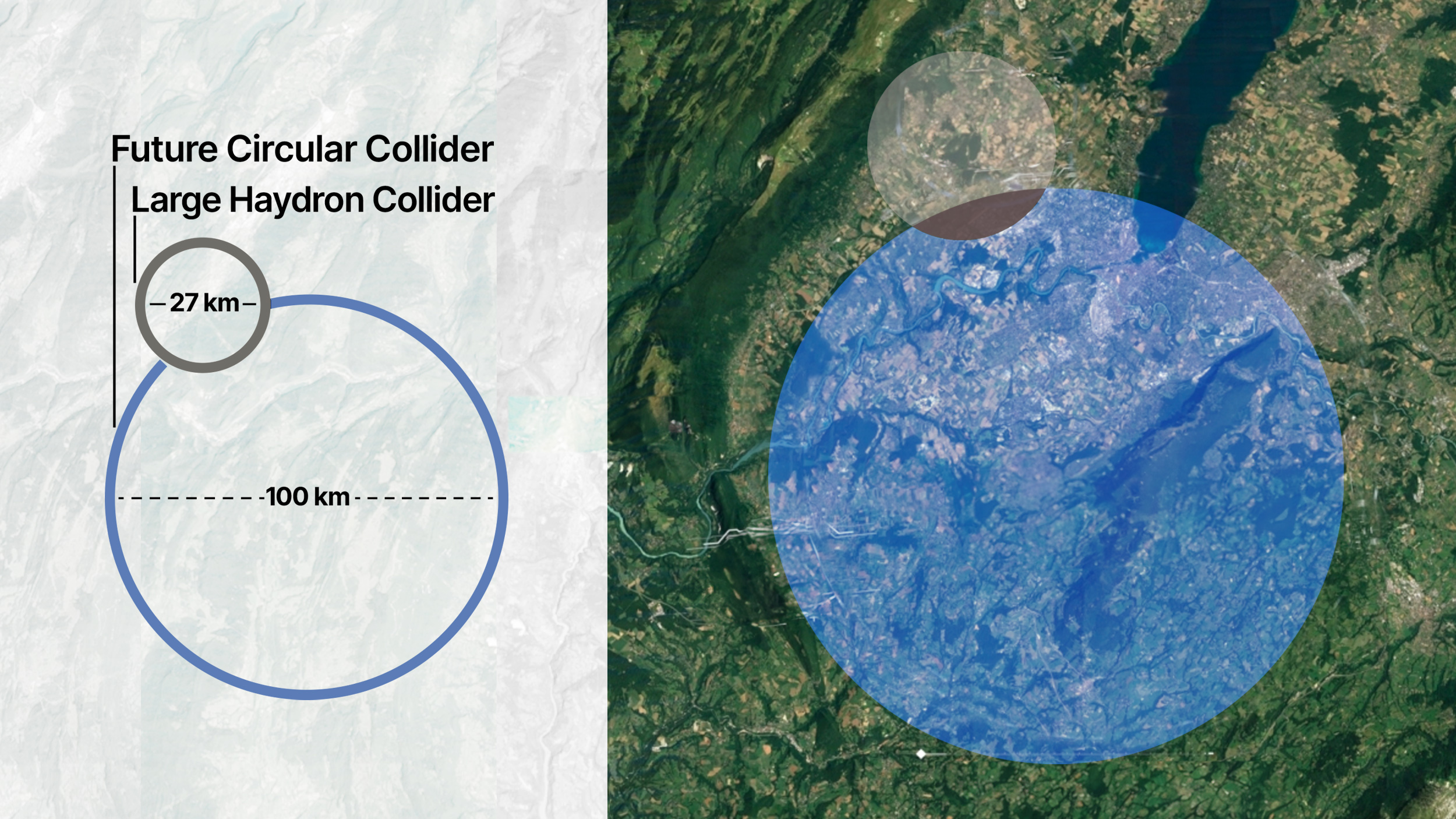 Future Circular Collider

Large Haydron Collider

27 km

100 km